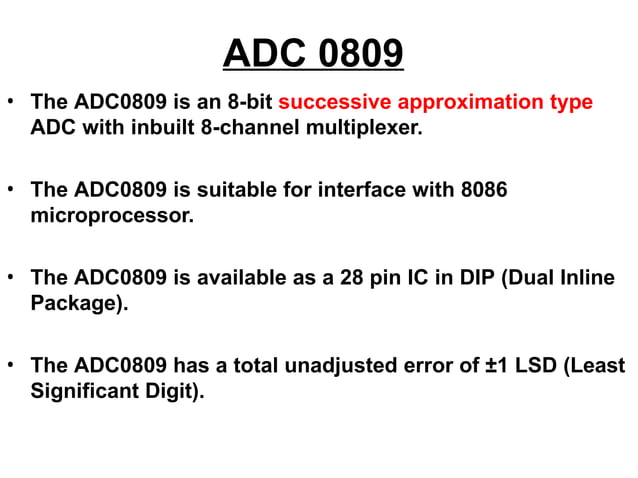 ADC 0809

• The ADC0809 is an 8-bit successive approximation type ADC with inbuilt 8-channel multiplexer.

• The ADC0809 is suitable for interface with 8086 microprocessor.

• The ADC0809 is available as a 28 pin IC in DIP (Dual Inline Package).

• The ADC0809 has a total unadjusted error of ±1 LSD (Least Significant Digit).